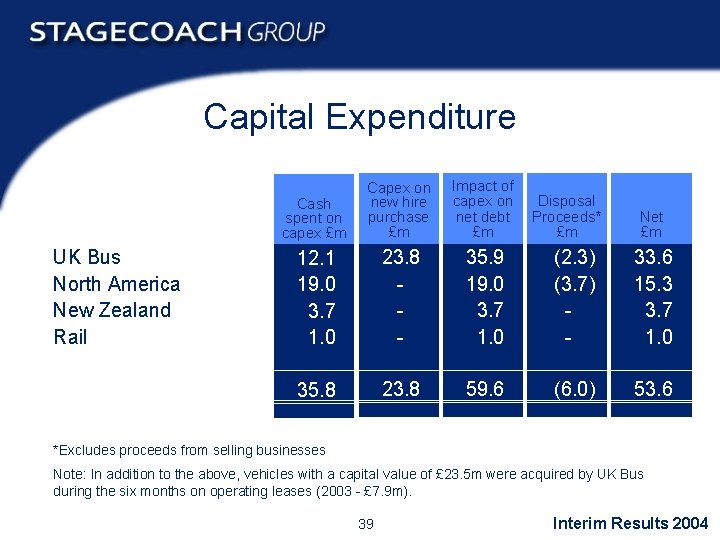 STAGECOACH GROUP

Capital Expenditure

| | Cash spent on capex £m | Capex on new hire purchase £m | Impact of capex on net debt £m | Disposal Proceeds* £m | Net £m |
|---|---|---|---|---|---|
| UK Bus | 12.1 | 23.8 | 35.9 | (2.3) | 33.6 |
| North America | 19.0 | - | 19.0 | (3.7) | 15.3 |
| New Zealand | 3.7 | - | 3.7 | - | 3.7 |
| Rail | 1.0 | - | 1.0 | - | 1.0 |
| | 35.8 | 23.8 | 59.6 | (6.0) | 53.6 |

*Excludes proceeds from selling businesses

Note: In addition to the above, vehicles with a capital value of £23.5m were acquired by UK Bus during the six months on operating leases (2003 - £7.9m).

39

Interim Results 2004